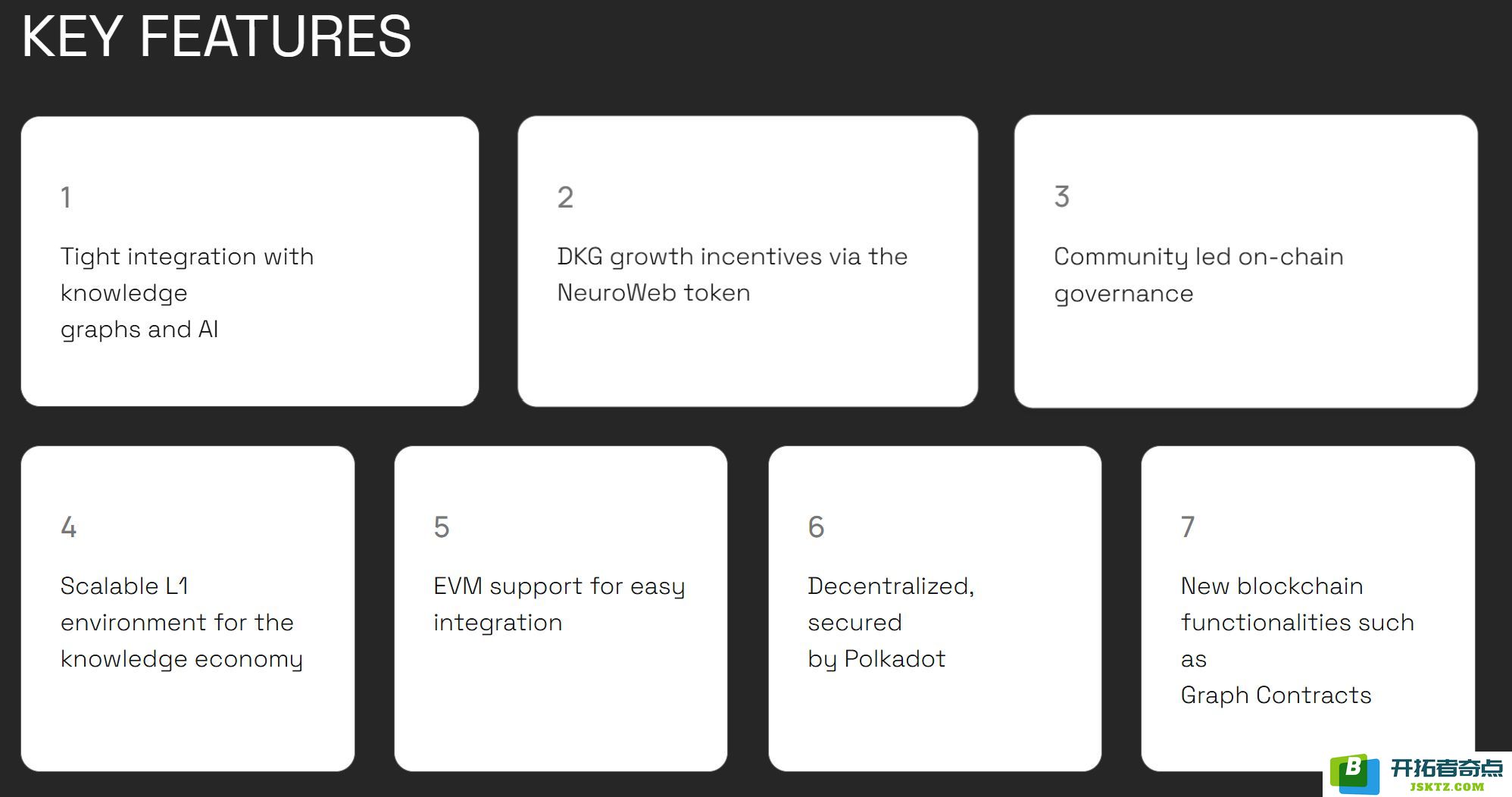 KEY FEATURES

1

Tight integration with knowledge graphs and AI

2

DKG growth incentives via the NeuroWeb token

3

Community led on-chain governance

4

Scalable L1 environment for the knowledge economy

5

EVM support for easy integration

6

Decentralized, secured by Polkadot

7

New blockchain functionalities such as Graph Contracts

B 开拓者奇点 JSKTZ.COM